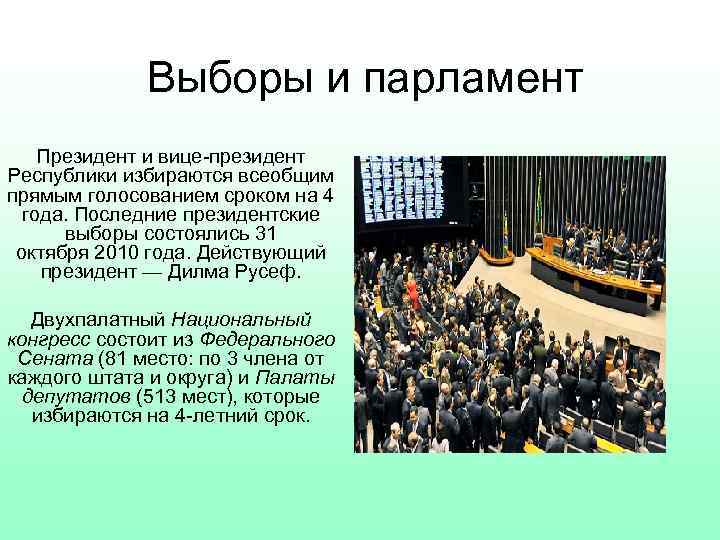 Выборы и парламент

Президент и вице-президент Республики избираются всеобщим прямым голосованием сроком на 4 года. Последние президентские выборы состоялись 31 октября 2010 года. Действующий президент — Дилма Русеф.

Двухпалатный Национальный конгресс состоит из Федерального Сената (81 место: по 3 члена от каждого штата и округа) и Палаты депутатов (513 мест), которые избираются на 4-летний срок.